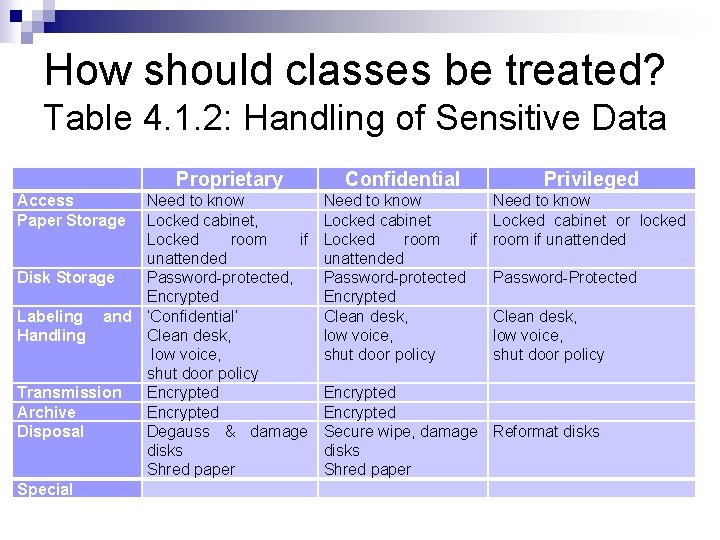 How should classes be treated?
Table 4.1.2: Handling of Sensitive Data

| | Proprietary | Confidential | Privileged |
|---|---|---|---|
| Access | Need to know | Need to know | Need to know |
| Paper Storage | Locked cabinet, Locked room if unattended | Locked cabinet Locked room if unattended | Locked cabinet or locked room if unattended |
| Disk Storage | Password-protected, Encrypted | Password-protected Encrypted | Password-Protected |
| Labeling and Handling | 'Confidential' Clean desk, low voice, shut door policy | Clean desk, low voice, shut door policy | Clean desk, low voice, shut door policy |
| Transmission | Encrypted | Encrypted | |
| Archive | Encrypted | Encrypted | |
| Disposal | Degauss & damage disks Shred paper | Secure wipe, damage disks Shred paper | Reformat disks |
| Special | | | |